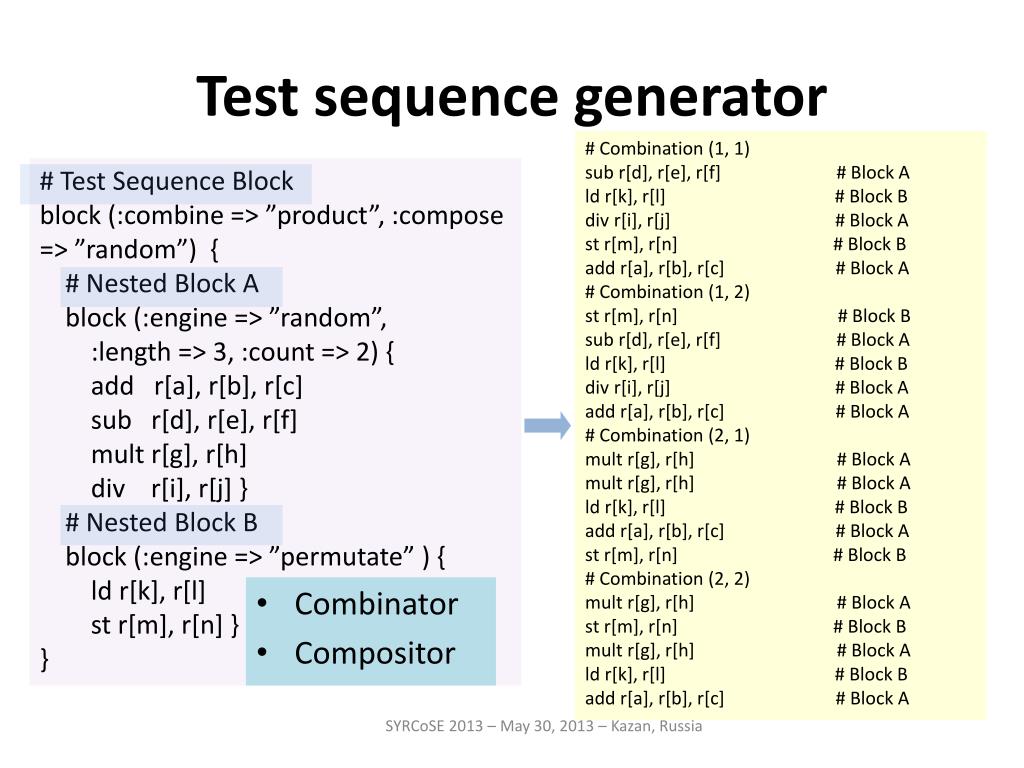 Test sequence generator

# Test Sequence Block
block (:combine => ”product”, :compose => ”random”) {
# Nested Block A
block (:engine => ”random”,
:length => 3, :count => 2) {
add r[a], r[b], r[c]
sub r[d], r[e], r[f]
mult r[g], r[h]
div r[i], r[j] }
# Nested Block B
block (:engine => ”permutate” ) {
ld r[k], r[l]
st r[m], r[n] }
}

• Combinator
• Compositor

# Combination (1, 1)
sub r[d], r[e], r[f] # Block A
ld r[k], r[l] # Block B
div r[i], r[j] # Block A
st r[m], r[n] # Block B
add r[a], r[b], r[c] # Block A
# Combination (1, 2)
st r[m], r[n] # Block B
sub r[d], r[e], r[f] # Block A
ld r[k], r[l] # Block B
div r[i], r[j] # Block A
add r[a], r[b], r[c] # Block A
# Combination (2, 1)
mult r[g], r[h] # Block A
mult r[g], r[h] # Block A
ld r[k], r[l] # Block B
add r[a], r[b], r[c] # Block A
st r[m], r[n] # Block B
# Combination (2, 2)
mult r[g], r[h] # Block A
st r[m], r[n] # Block B
mult r[g], r[h] # Block A
ld r[k], r[l] # Block B
add r[a], r[b], r[c] # Block A

SYRCoSE 2013 – May 30, 2013 – Kazan, Russia